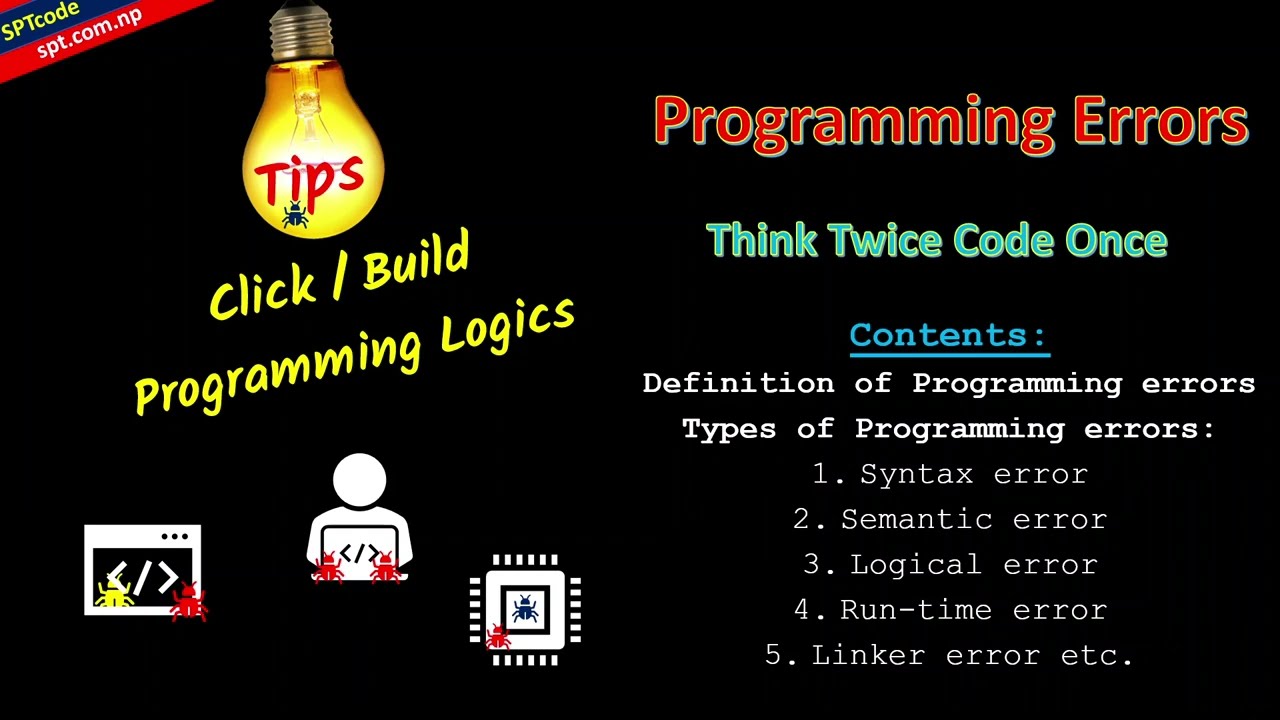 SPTcode
spt.com.np

Tips

Click / Build
Programming Logics

</>

</>

Programming Errors

Think Twice Code Once

Contents:

Definition of Programming errors

Types of Programming errors:

1. Syntax error
2. Semantic error
3. Logical error
4. Run-time error
5. Linker error etc.